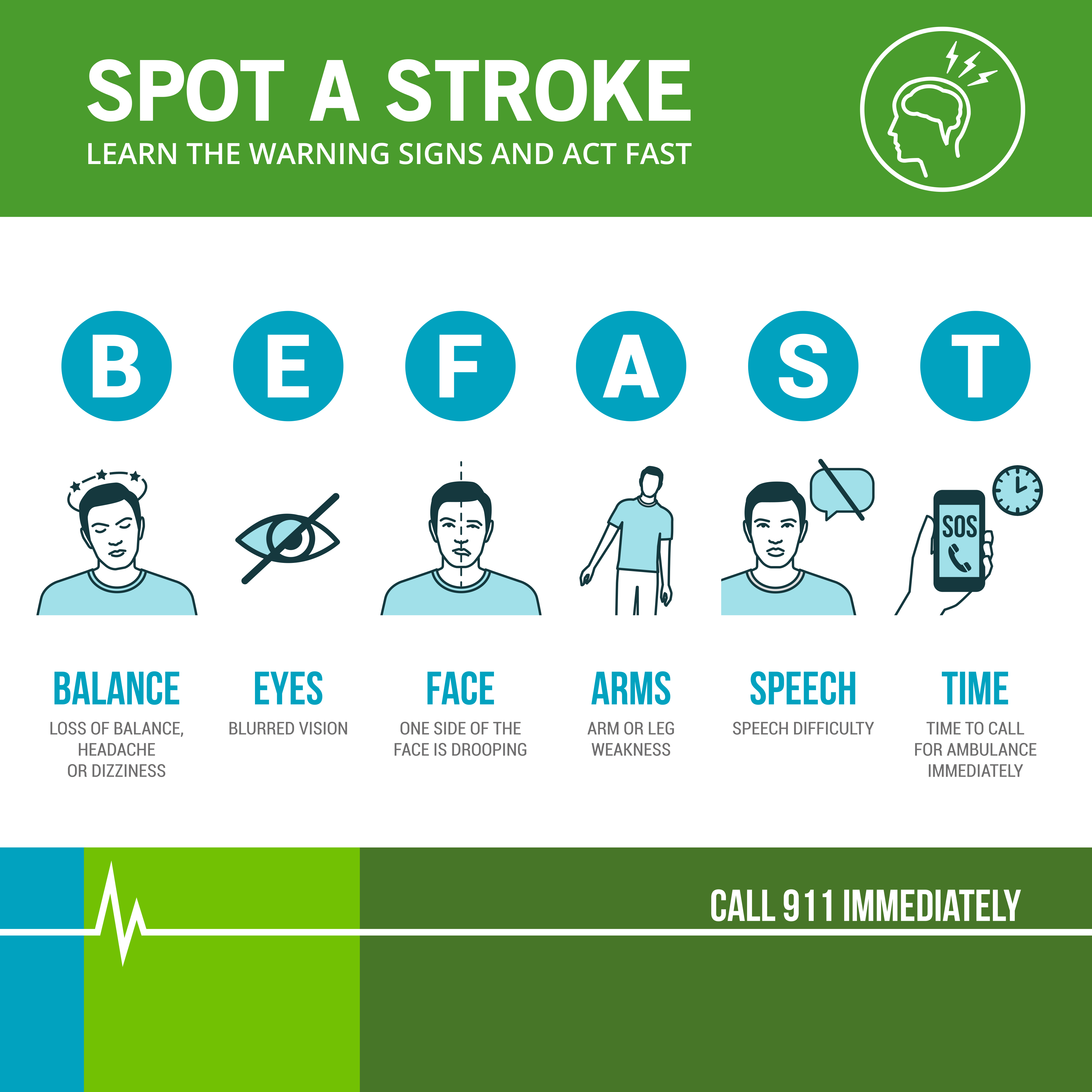 SPOT A STROKE
LEARN THE WARNING SIGNS AND ACT FAST

B E F A S T

SOS

BALANCE
LOSS OF BALANCE, HEADACHE OR DIZZINESS

EYES
BLURRED VISION

FACE
ONE SIDE OF THE FACE IS DROOPING

ARMS
ARM OR LEG WEAKNESS

SPEECH
SPEECH DIFFICULTY

TIME
TIME TO CALL FOR AMBULANCE IMMEDIATELY

CALL 911 IMMEDIATELY